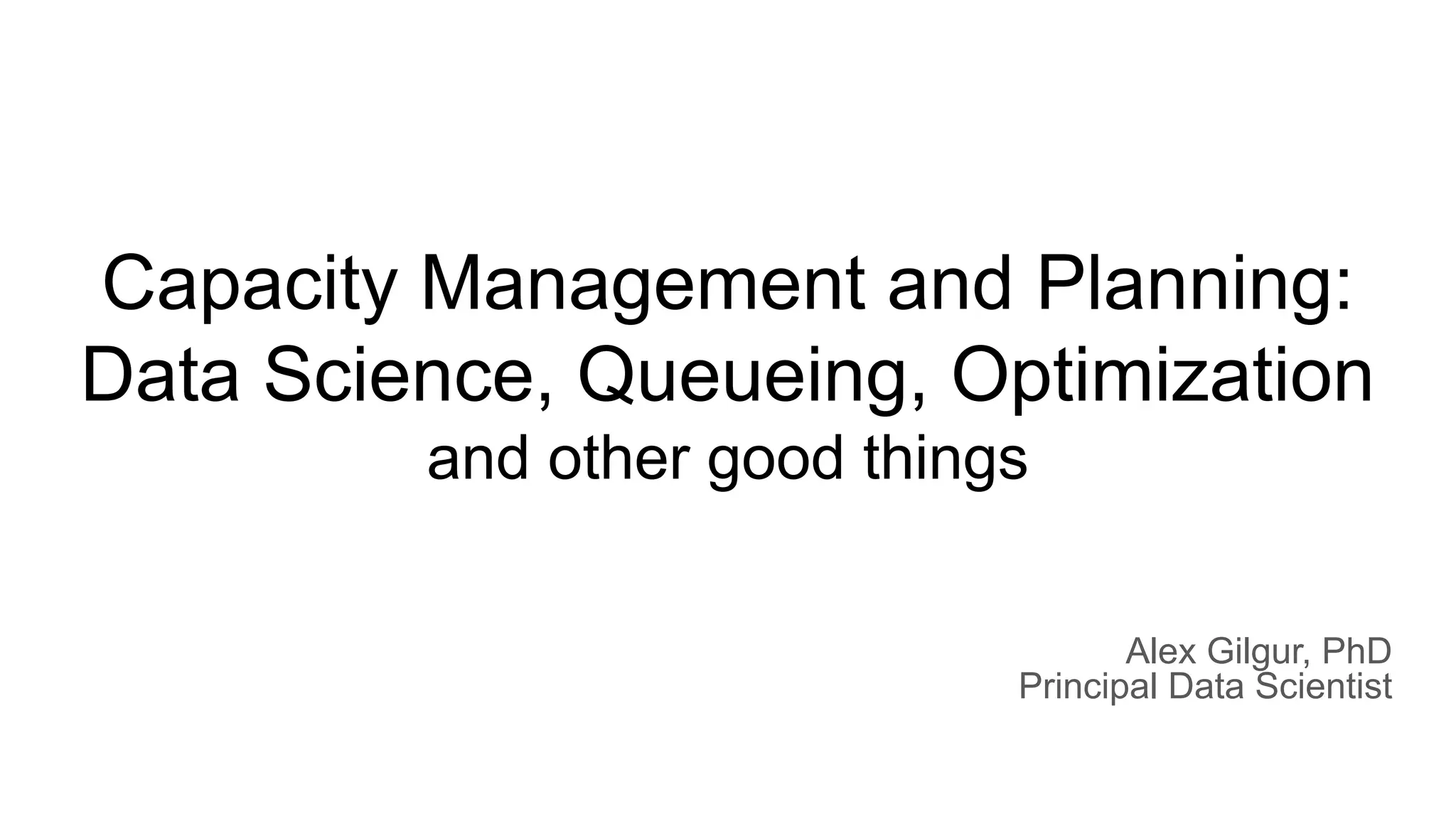 Capacity Management and Planning:
Data Science, Queueing, Optimization
and other good things

Alex Gilgur, PhD
Principal Data Scientist